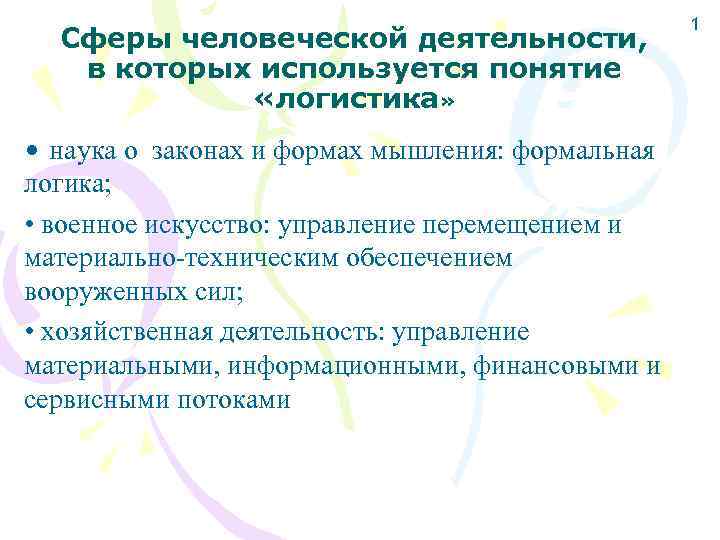 1

Сферы человеческой деятельности, в которых используется понятие «логистика»

• наука о законах и формах мышления: формальная логика;

• военное искусство: управление перемещением и материально-техническим обеспечением вооруженных сил;

• хозяйственная деятельность: управление материальными, информационными, финансовыми и сервисными потоками